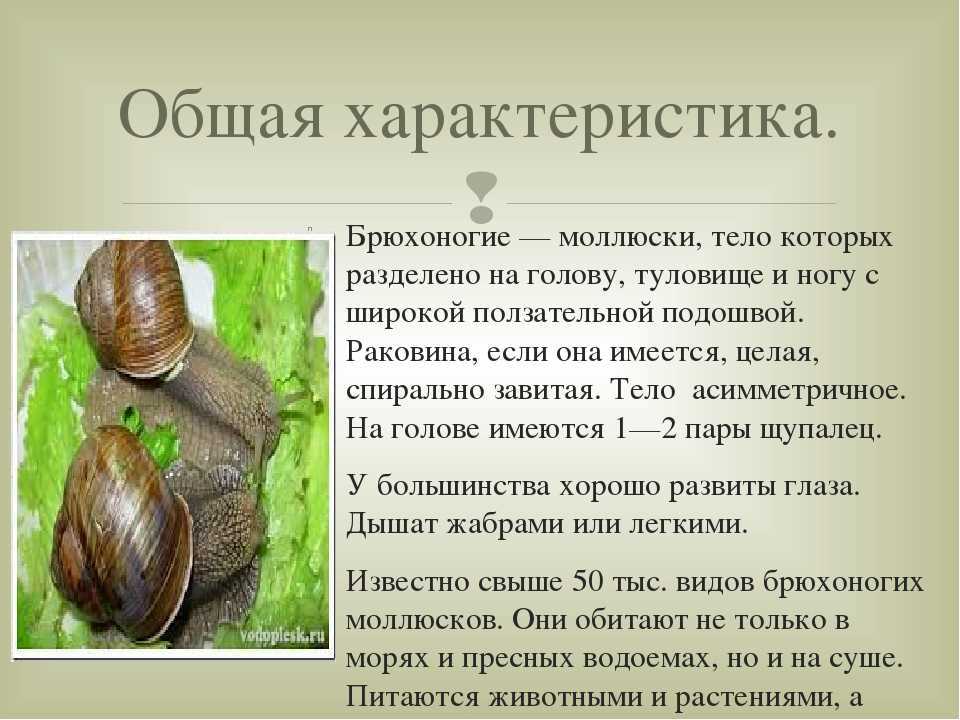 Общая характеристика.

Брюхоногие — моллюски, тело которых разделено на голову, туловище и ногу с широкой ползательной подошвой. Раковина, если она имеется, целая, спирально завитая. Тело асимметричное. На голове имеются 1—2 пары щупалец.

У большинства хорошо развиты глаза. Дышат жабрами или легкими.

Известно свыше 50 тыс. видов брюхоногих моллюсков. Они обитают не только в морях и пресных водоемах, но и на суше. Питаются животными и растениями, а

vodoplesk.ru